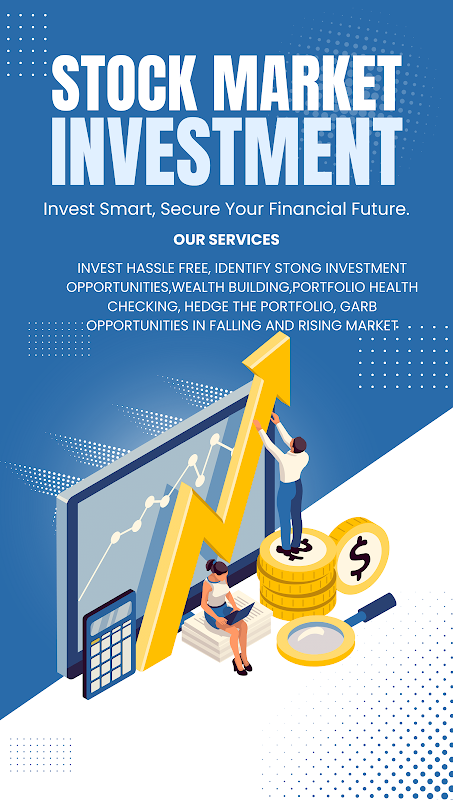 STOCK MARKET INVESTMENT

Invest Smart, Secure Your Financial Future.

OUR SERVICES

INVEST HASSLE FREE, IDENTIFY STONG INVESTMENT OPPORTUNITIES,WEALTH BUILDING,PORTFOLIO HEALTH CHECKING, HEDGE THE PORTFOLIO, GARB OPPORTUNITIES IN FALLING AND RISING MARKET

$